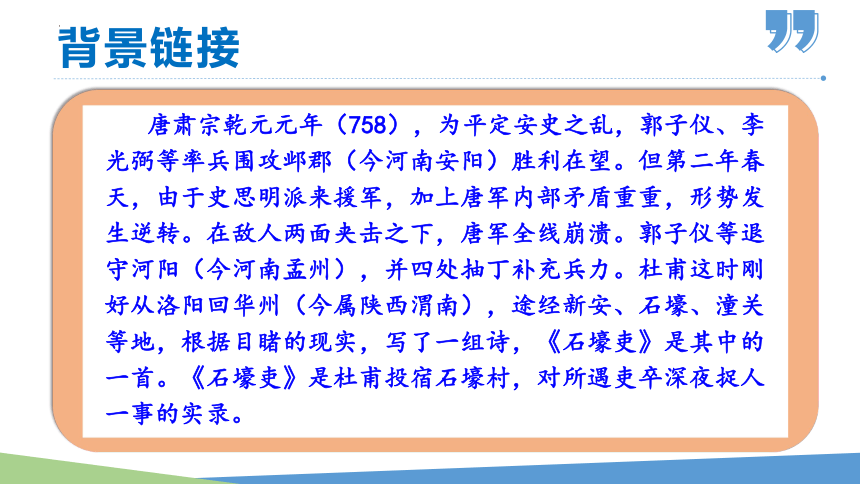 背景链接

唐肃宗乾元元年（758），为平定安史之乱，郭子仪、李光弼等率兵围攻邺郡（今河南安阳）胜利在望。但第二年春天，由于史思明派来援军，加上唐军内部矛盾重重，形势发生逆转。在敌人两面夹击之下，唐军全线崩溃。郭子仪等退守河阳（今河南孟州），并四处抽丁补充兵力。杜甫这时刚好从洛阳回华州（今属陕西渭南），途经新安、石壕、潼关等地，根据目睹的现实，写了一组诗，《石壕吏》是其中的一首。《石壕吏》是杜甫投宿石壕村，对所遇吏卒深夜捉人一事的实录。